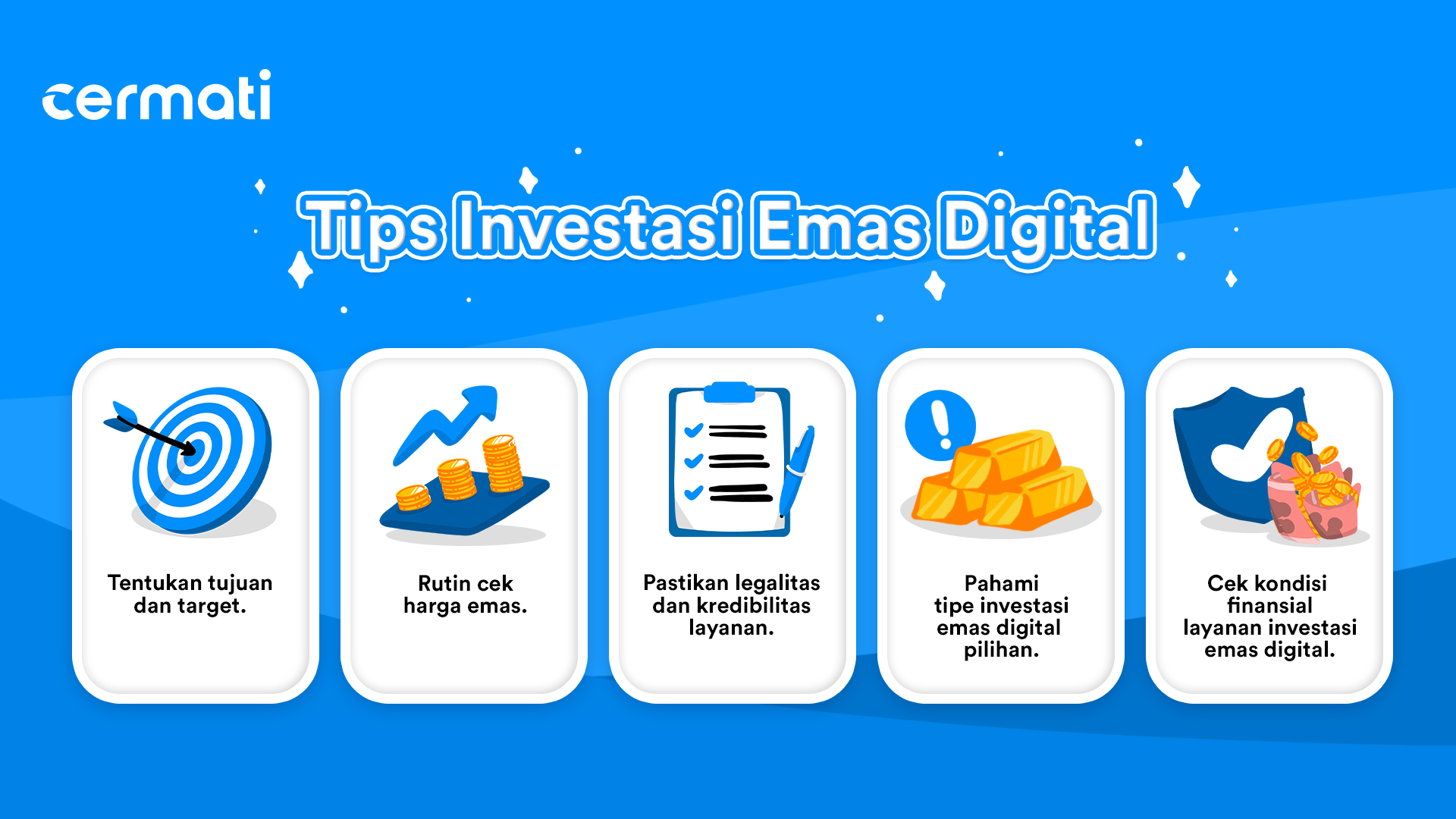 cermati

Tips Investasi Emas Digital

Tentukan tujuan dan target.

Rutin cek harga emas.

Pastikan legalitas dan kredibilitas layanan.

Pahami tipe investasi emas digital pilihan.

Cek kondisi finansial layanan investasi emas digital.